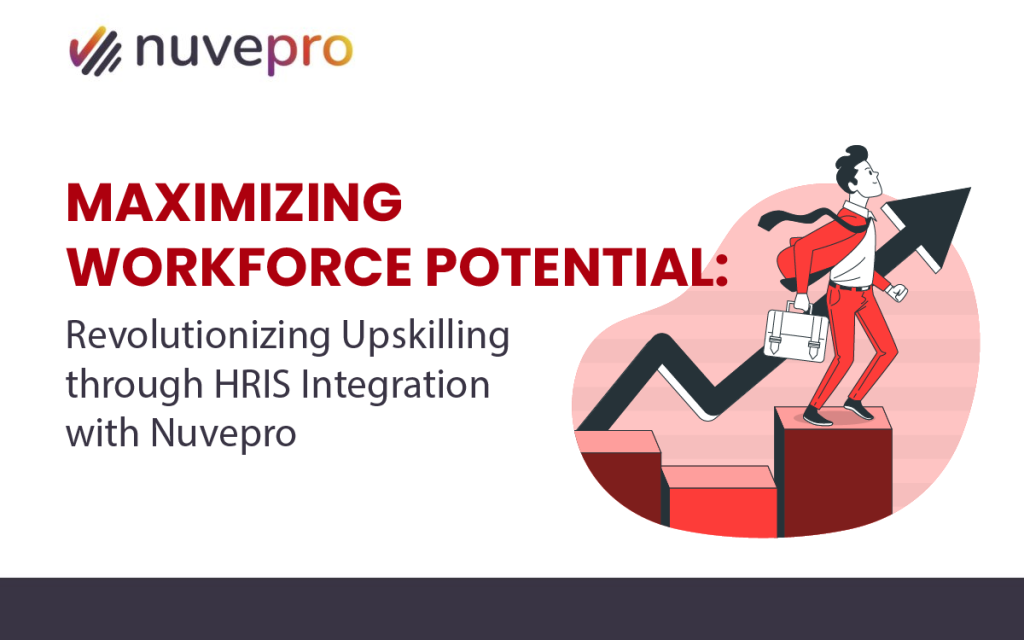 nuvepro

MAXIMIZING WORKFORCE POTENTIAL:

Revolutionizing Upskilling through HRIS Integration with Nuvepro